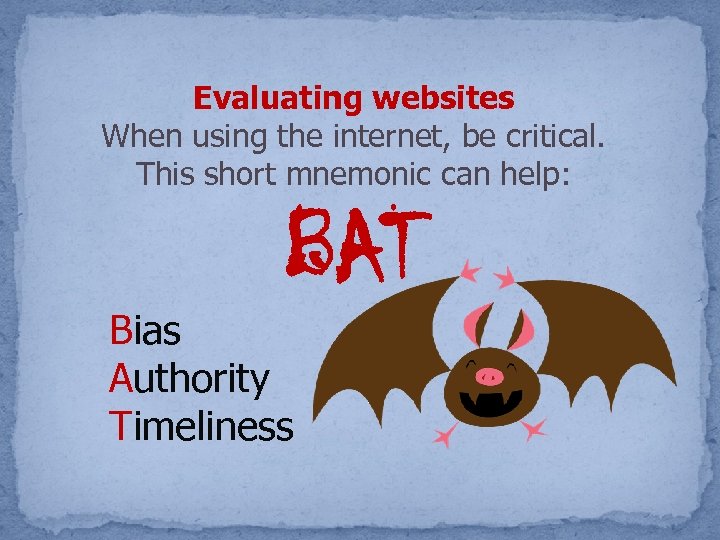 Evaluating websites
When using the internet, be critical. This short mnemonic can help:

BAT

Bias
Authority
Timeliness